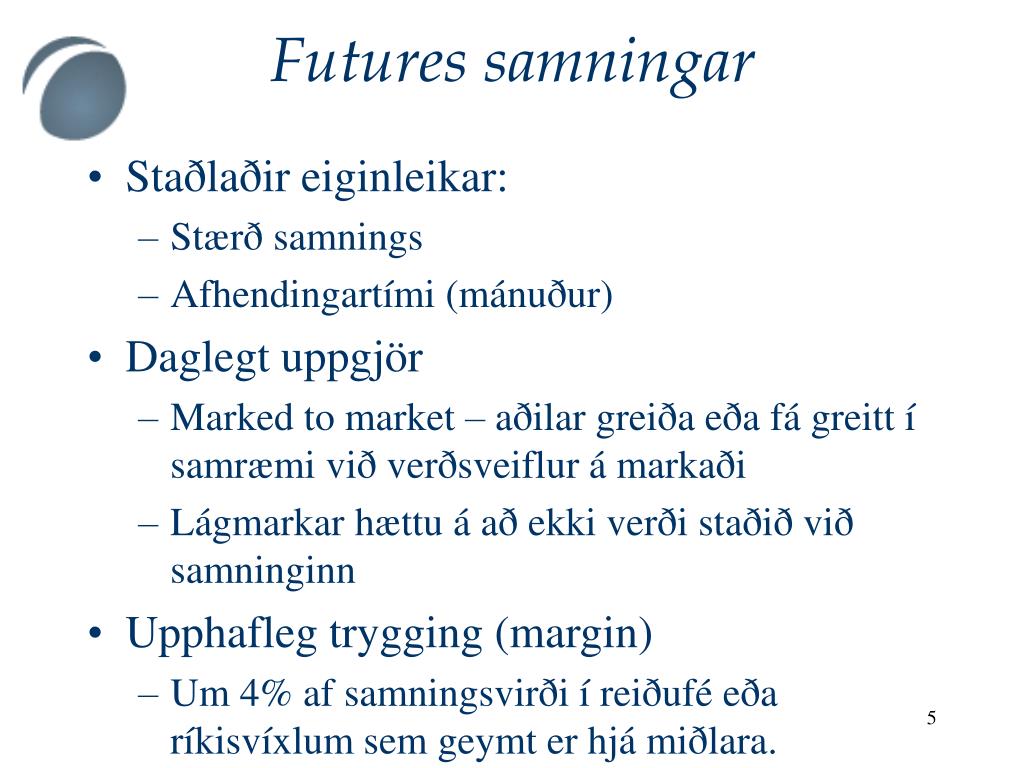 Futures samningar

• Staðlaðir eiginleikar:
– Stærð samnings
– Afhendingartími (mánuður)
• Daglegt uppgjör
– Marked to market – aðilar greiða eða fá greitt í samræmi við verðsveiflur á markaði
– Lágmarkar hættu á að ekki verði staðið við samninginn
• Upphafleg trygging (margin)
– Um 4% af samningsvirði í reiðufé eða ríkisvíxlum sem geymt er hjá miðlara.

5